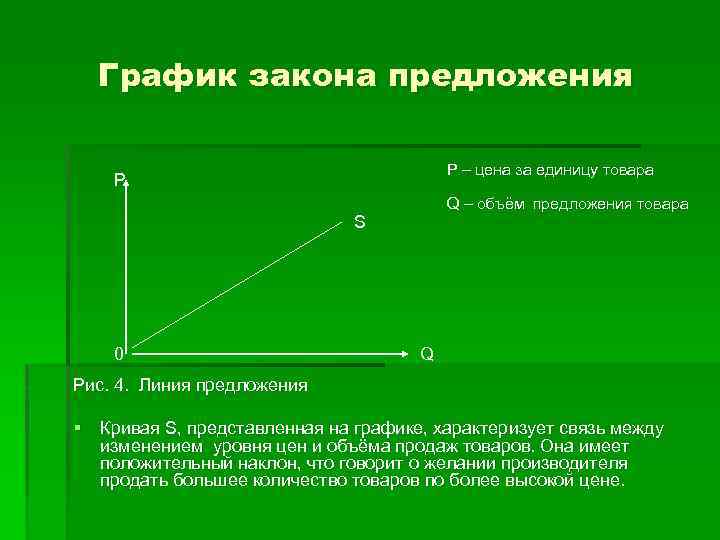 График закона предложения

P

S

0

Q

P – цена за единицу товара

Q – объём предложения товара

Рис. 4. Линия предложения

▪ Кривая S, представленная на графике, характеризует связь между изменением уровня цен и объёма продаж товаров. Она имеет положительный наклон, что говорит о желании производителя продать большее количество товаров по более высокой цене.